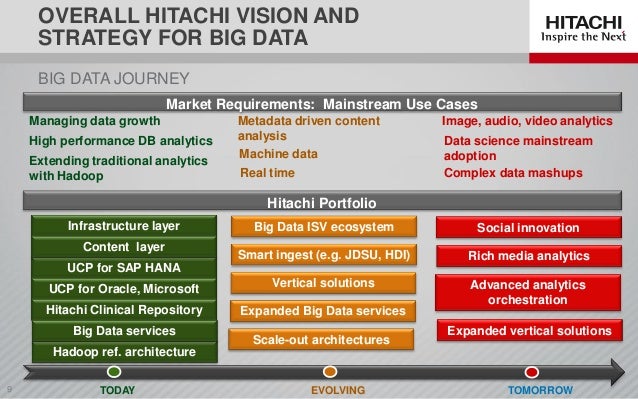 OVERALL HITACHI VISION AND STRATEGY FOR BIG DATA

HITACHI
Inspire the Next

BIG DATA JOURNEY

Market Requirements: Mainstream Use Cases

Managing data growth
High performance DB analytics
Extending traditional analytics with Hadoop

Metadata driven content analysis
Machine data
Real time

Image, audio, video analytics
Data science mainstream adoption
Complex data mashups

Hitachi Portfolio

Infrastructure layer
Content layer
UCP for SAP HANA
UCP for Oracle, Microsoft
Hitachi Clinical Repository
Big Data services
Hadoop ref. architecture

Big Data ISV ecosystem
Smart ingest (e.g. JDSU, HDI)
Vertical solutions
Expanded Big Data services
Scale-out architectures

Social innovation
Rich media analytics
Advanced analytics orchestration
Expanded vertical solutions

9

TODAY

EVOLVING

TOMORROW